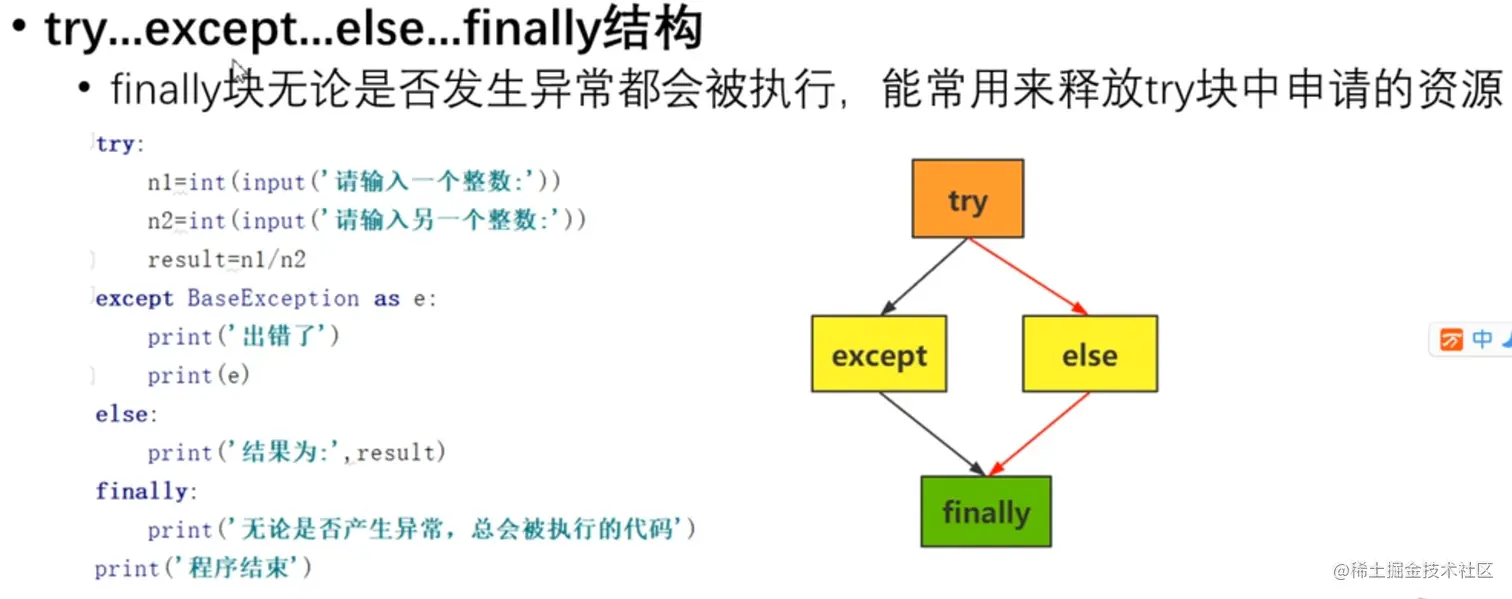 • try...except...else...finally结构

• finally块无论是否发生异常都会被执行，能常用来释放try块中申请的资源

try:
    n1=int(input('请输入一个整数:'))
    n2=int(input('请输入另一个整数:'))
    result=n1/n2
except BaseException as e:
    print('出错了')
    print(e)
else:
    print('结果为:',result)
finally:
    print('无论是否产生异常，总会被执行的代码')
print('程序结束')

try

except

else

finally

中

@稀土掘金技术社区